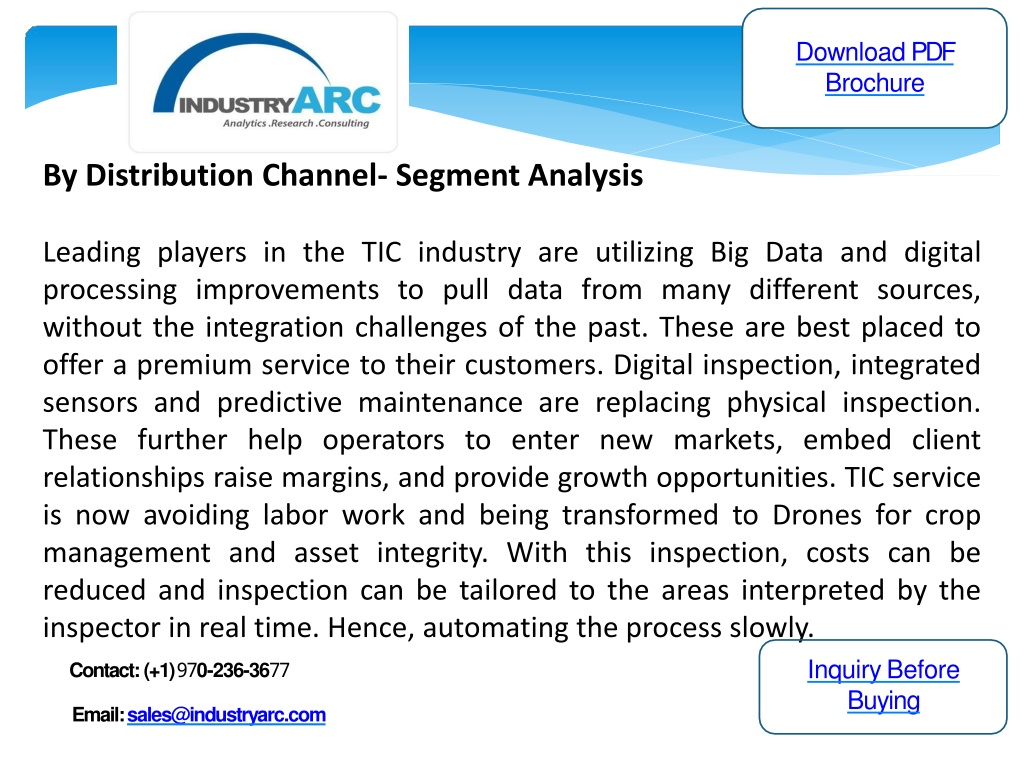 INDUSTRYARC
Analytics .Research .Consulting

Download PDF Brochure

By Distribution Channel- Segment Analysis

Leading players in the TIC industry are utilizing Big Data and digital processing improvements to pull data from many different sources, without the integration challenges of the past. These are best placed to offer a premium service to their customers. Digital inspection, integrated sensors and predictive maintenance are replacing physical inspection. These further help operators to enter new markets, embed client relationships raise margins, and provide growth opportunities. TIC service is now avoiding labor work and being transformed to Drones for crop management and asset integrity. With this inspection, costs can be reduced and inspection can be tailored to the areas interpreted by the inspector in real time. Hence, automating the process slowly.

Contact: (+1) 970-236-3677

Email: sales@industryarc.com

Inquiry Before Buying